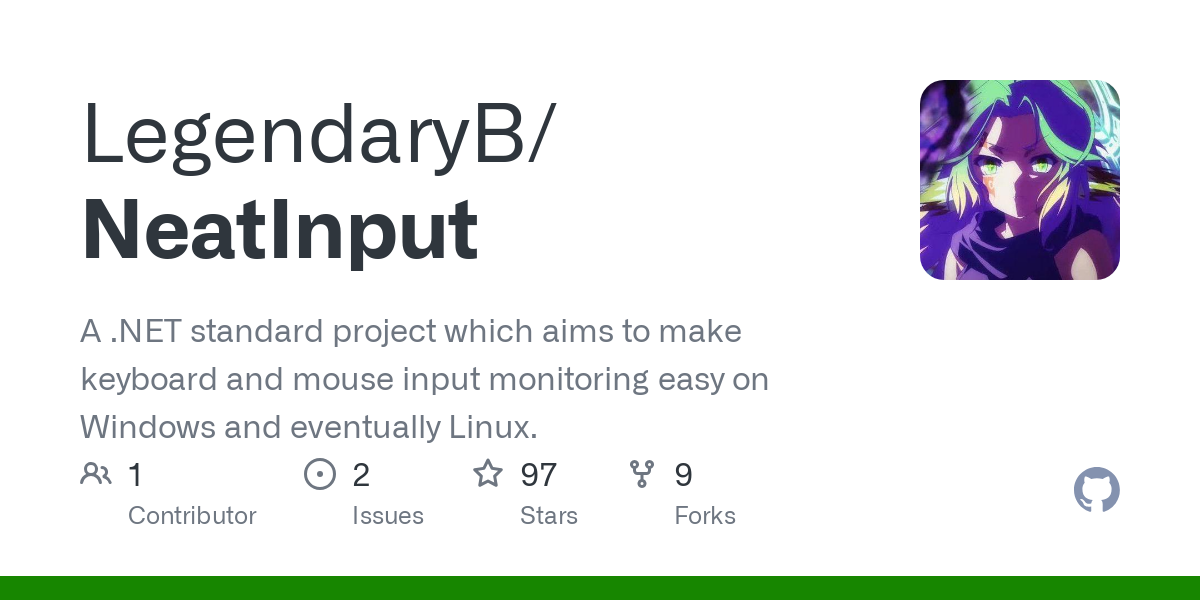 LegendaryB/
NeatInput

A .NET standard project which aims to make keyboard and mouse input monitoring easy on Windows and eventually Linux.

1 Contributor
2 Issues
97 Stars
9 Forks